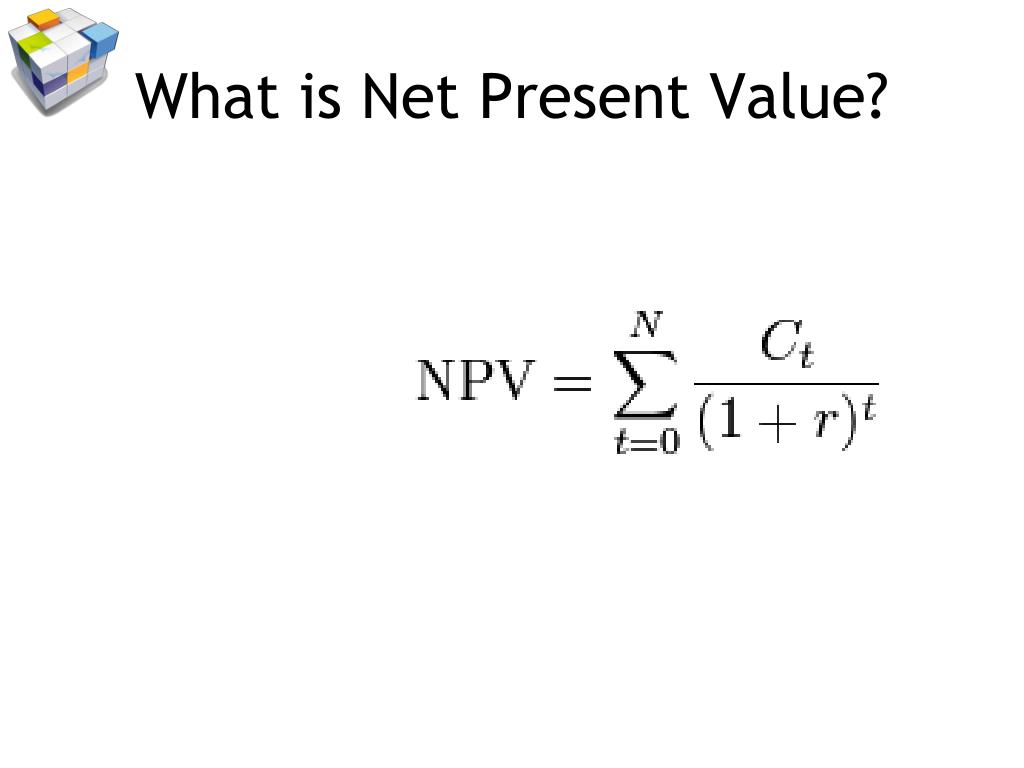 What is Net Present Value?

$\mathrm{NPV} = \sum_{t=0}^{N} \frac{C_t}{(1+r)^t}$